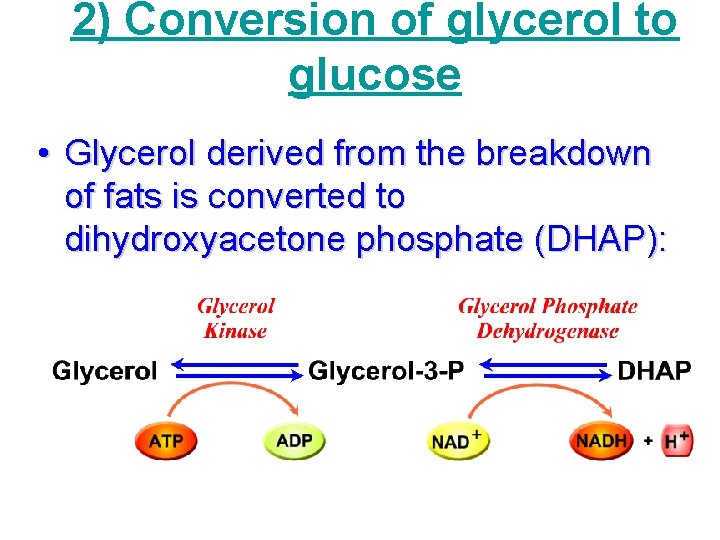 2) Conversion of glycerol to glucose

• Glycerol derived from the breakdown of fats is converted to dihydroxyacetone phosphate (DHAP):

Glycerol Kinase

Glycerol Phosphate Dehydrogenase

Glycerol

Glycerol-3-P

DHAP

ATP

ADP

$NAD^+$

NADH

+

$H^+$